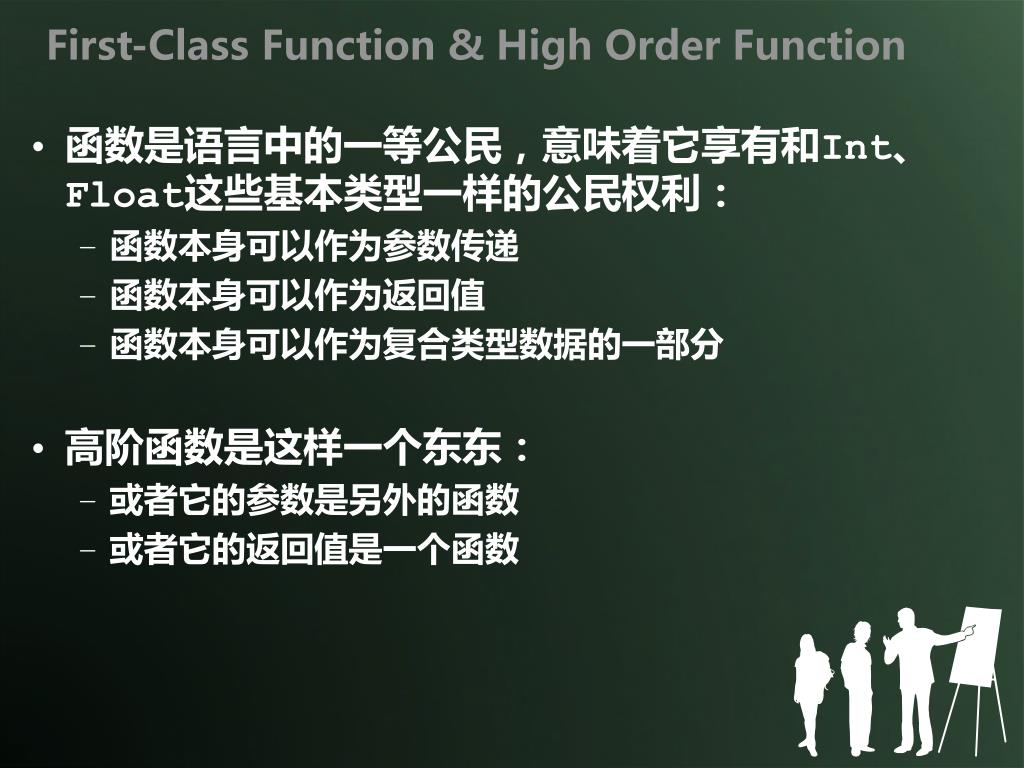 First-Class Function & High Order Function

• 函数是语言中的一等公民，意味着它享有和Int、Float这些基本类型一样的公民权利：
  – 函数本身可以作为参数传递
  – 函数本身可以作为返回值
  – 函数本身可以作为复合类型数据的一部分

• 高阶函数是这样一个东东：
  – 或者它的参数是另外的函数
  – 或者它的返回值是一个函数